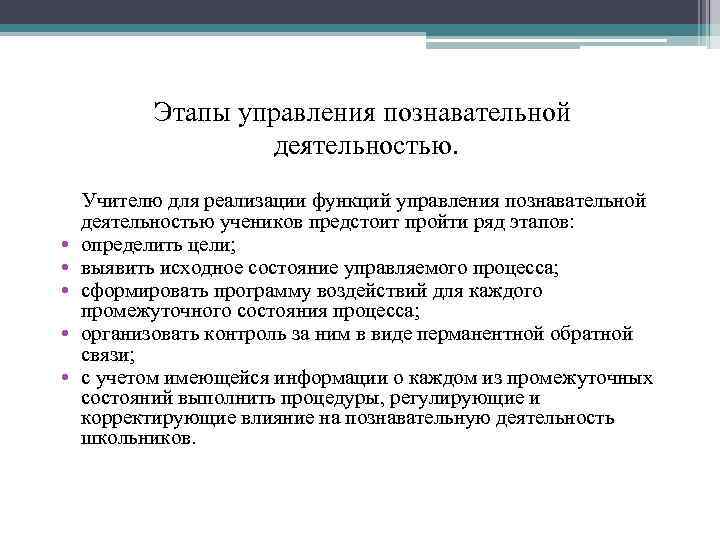 Этапы управления познавательной деятельностью.

Учителю для реализации функций управления познавательной деятельностью учеников предстоит пройти ряд этапов:
• определить цели;
• выявить исходное состояние управляемого процесса;
• сформировать программу воздействий для каждого промежуточного состояния процесса;
• организовать контроль за ним в виде перманентной обратной связи;
• с учетом имеющейся информации о каждом из промежуточных состояний выполнить процедуры, регулирующие и корректирующие влияние на познавательную деятельность школьников.